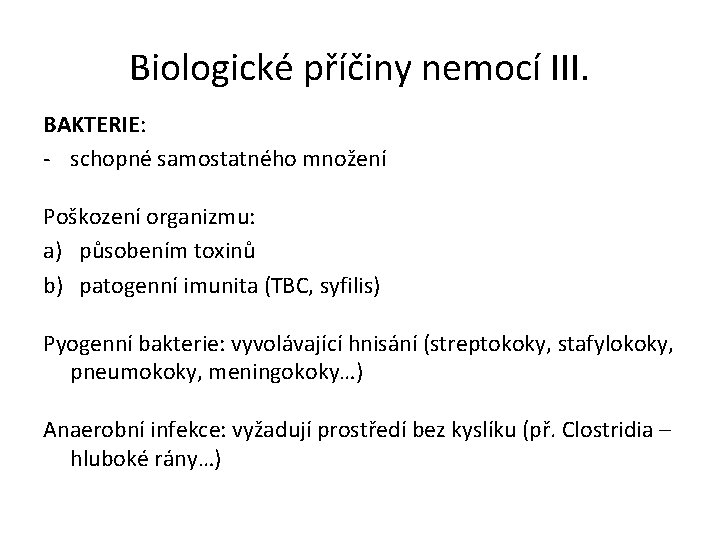 Biologické příčiny nemocí III.

BAKTERIE:
- schopné samostatného množení

Poškození organizmu:
a) působením toxinů
b) patogenní imunita (TBC, syfilis)

Pyogenní bakterie: vyvolávající hnisání (streptokoky, stafylokoky, pneumokoky, meningokoky…)

Anaerobní infekce: vyžadují prostředí bez kyslíku (př. Clostridia – hluboké rány…)